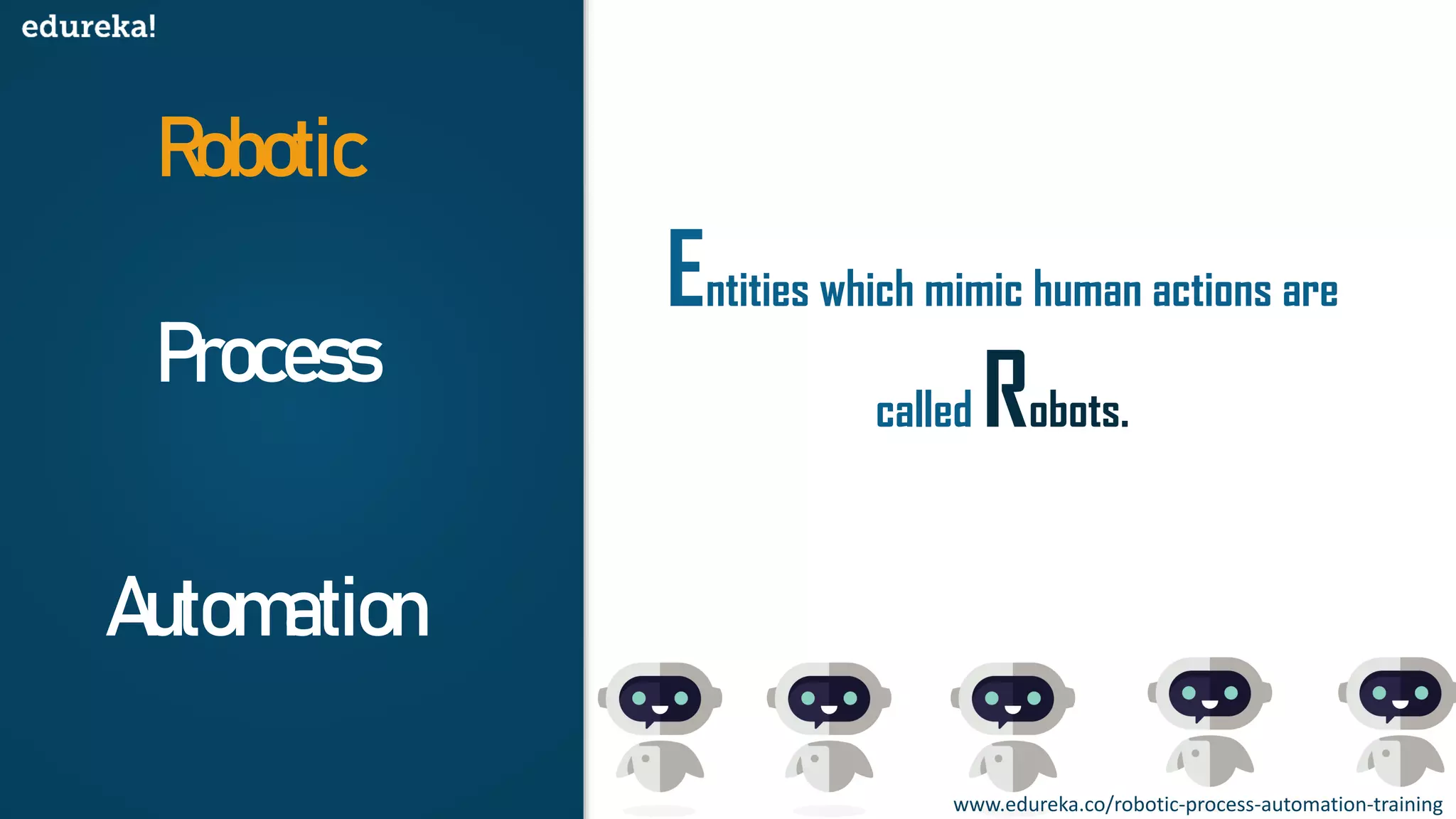 edureka!

Robotic

Process

Automation

Entities which mimic human actions are called Robots.

www.edureka.co/robotic-process-automation-training